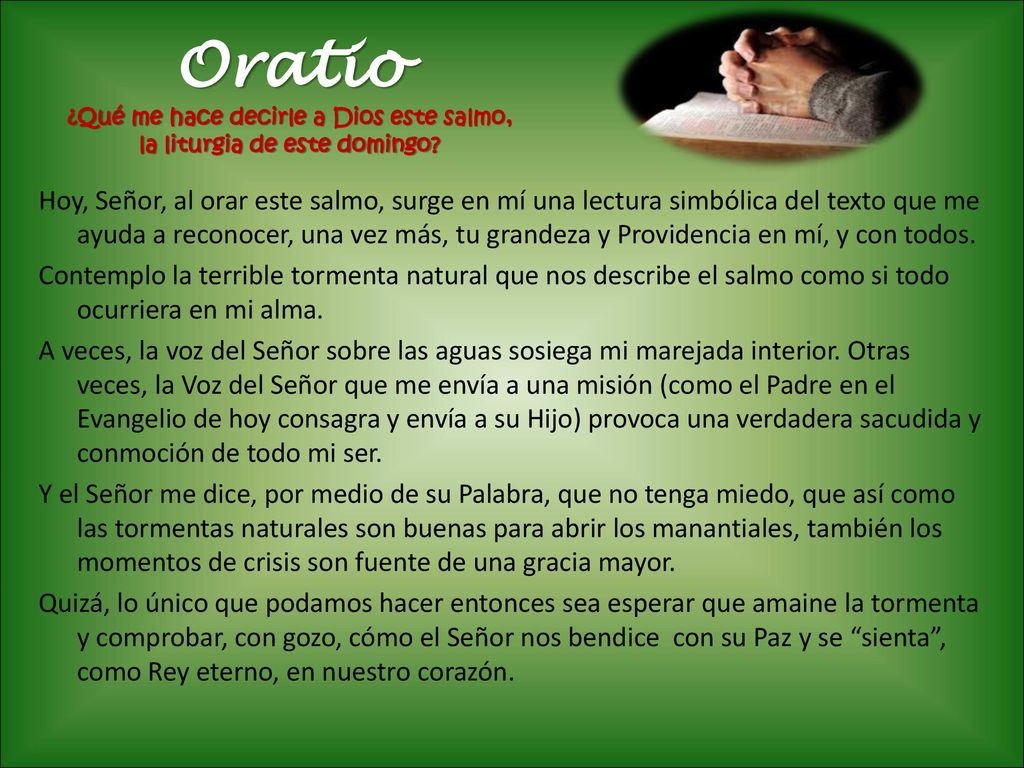 Oratio
¿Qué me hace decirle a Dios este salmo, la liturgia de este domingo?

Hoy, Señor, al orar este salmo, surge en mí una lectura simbólica del texto que me ayuda a reconocer, una vez más, tu grandeza y Providencia en mí, y con todos.

Contemplo la terrible tormenta natural que nos describe el salmo como si todo ocurriera en mi alma.

A veces, la voz del Señor sobre las aguas sosiega mi marejada interior. Otras veces, la Voz del Señor que me envía a una misión (como el Padre en el Evangelio de hoy consagra y envía a su Hijo) provoca una verdadera sacudida y conmoción de todo mi ser.

Y el Señor me dice, por medio de su Palabra, que no tenga miedo, que así como las tormentas naturales son buenas para abrir los manantiales, también los momentos de crisis son fuente de una gracia mayor.

Quizá, lo único que podamos hacer entonces sea esperar que amaine la tormenta y comprobar, con gozo, cómo el Señor nos bendice con su Paz y se “sienta”, como Rey eterno, en nuestro corazón.